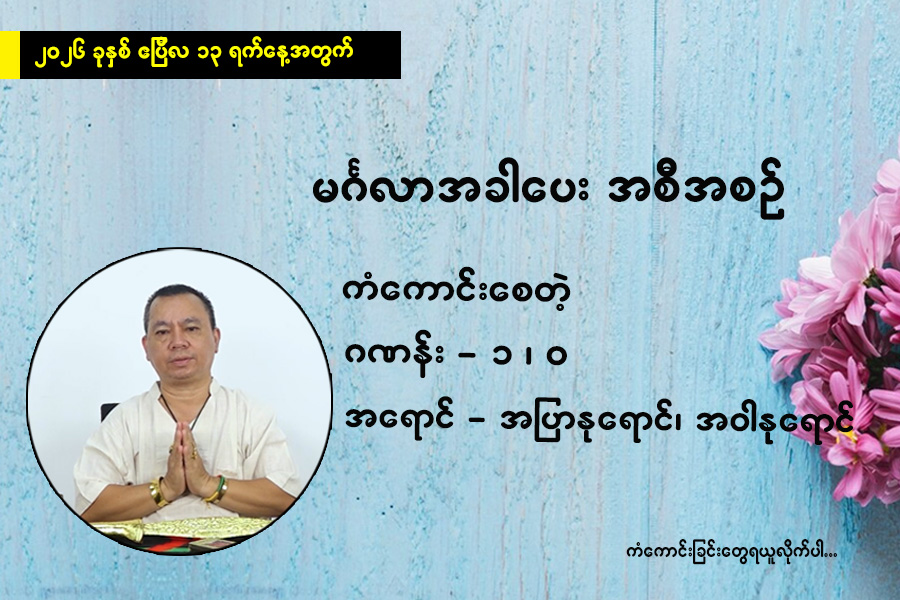 ၂၀၂၆ ခုနှစ် ဧပြီလ ၁၃ ရက်နေ့အတွက်

မင်္ဂလာအခါပေး အစီအစဉ်

ကံကောင်းစေတဲ့

ဂဏန်း – ၁ ၊ ၀

အရောင် – အပြာနုရောင်၊ အဝါနုရောင်

ကံကောင်းခြင်းတွေရယူလိုက်ပါ...